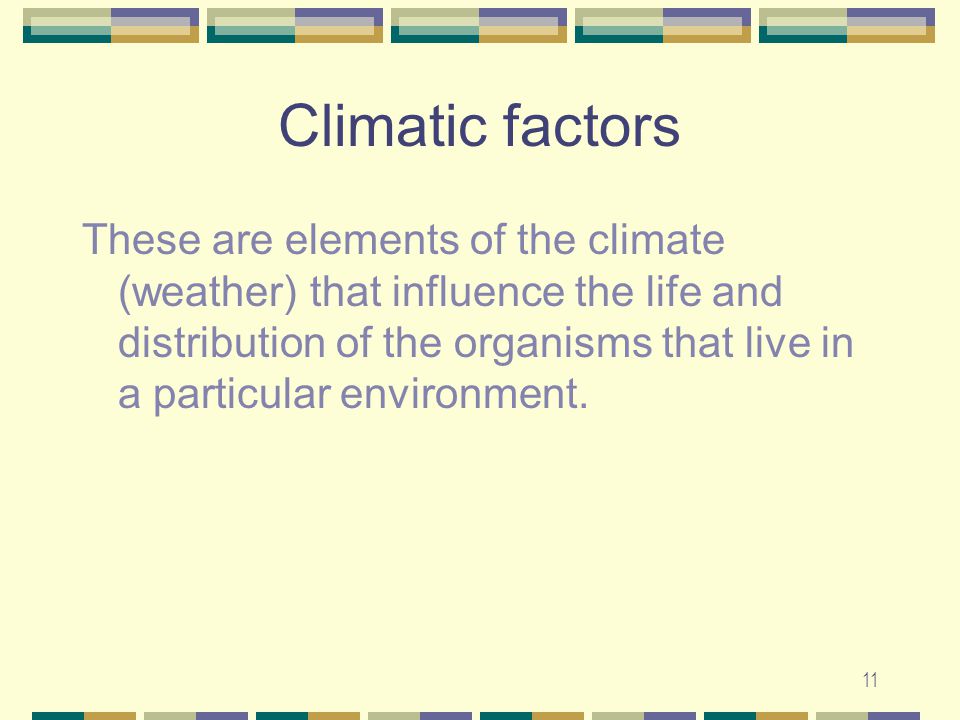 Climatic factors

These are elements of the climate (weather) that influence the life and distribution of the organisms that live in a particular environment.

11